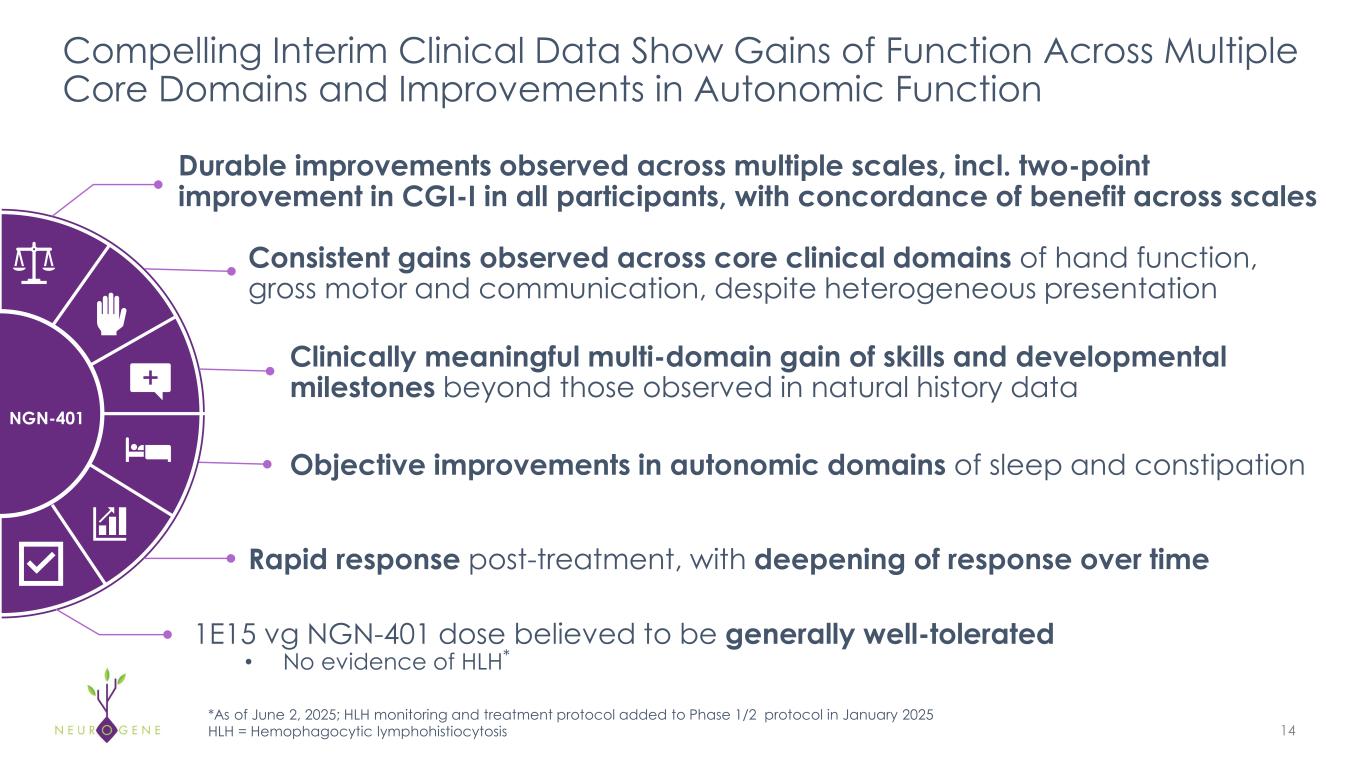 Compelling Interim Clinical Data Show Gains of Function Across Multiple Core Domains and Improvements in Autonomic Function

NGN-401

Durable improvements observed across multiple scales, incl. two-point improvement in CGI-I in all participants, with concordance of benefit across scales

Consistent gains observed across core clinical domains of hand function, gross motor and communication, despite heterogeneous presentation

Clinically meaningful multi-domain gain of skills and developmental milestones beyond those observed in natural history data

Objective improvements in autonomic domains of sleep and constipation

Rapid response post-treatment, with deepening of response over time

1E15 vg NGN-401 dose believed to be generally well-tolerated
• No evidence of HLH*

NEUROGENE

*As of June 2, 2025; HLH monitoring and treatment protocol added to Phase 1/2 protocol in January 2025
HLH = Hemophagocytic lymphohistiocytosis

14